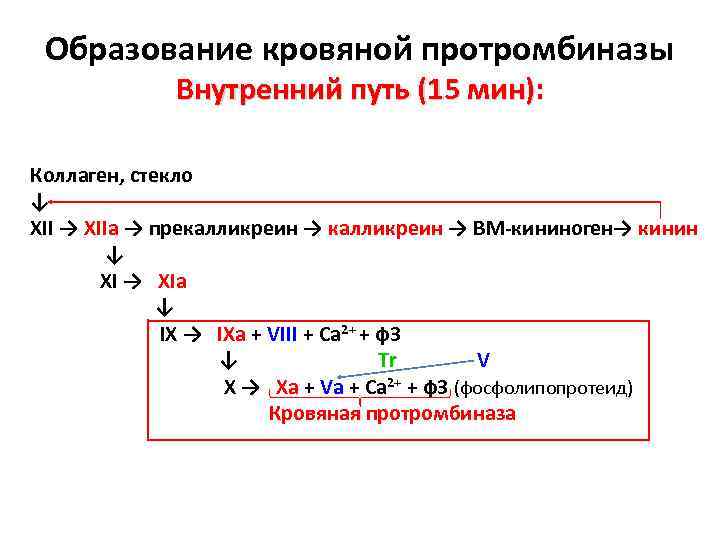 Образование кровяной протромбиназы

Внутренний путь (15 мин):

Коллаген, стекло
↓
XII → XIIa → прекалликреин → калликреин → ВМ-кининоген→ кинин
↓
XI → XIa
↓
IX → IXa + VIII + $Ca^{2+}$ + ф3
↓ Tr V
X → Xa + Va + $Ca^{2+}$ + ф3 (фосфолипопротеид)
Кровяная протромбиназа